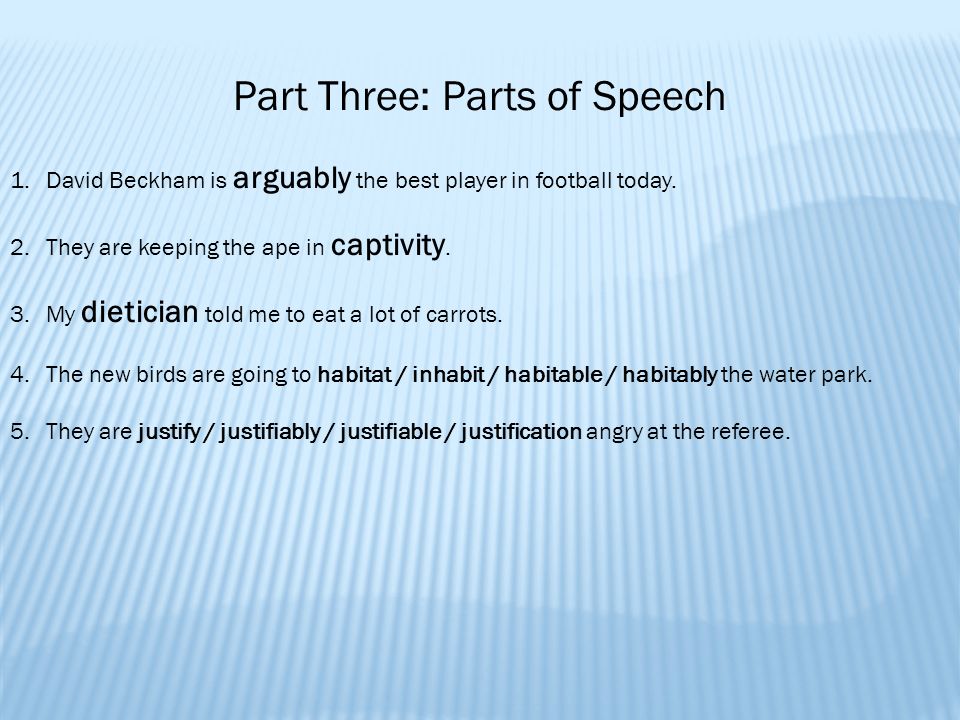 Part Three: Parts of Speech

1. David Beckham is arguably the best player in football today.

2. They are keeping the ape in captivity.

3. My dietician told me to eat a lot of carrots.

4. The new birds are going to habitat / inhabit / habitable / habitably the water park.

5. They are justify / justifiably / justifiable / justification angry at the referee.